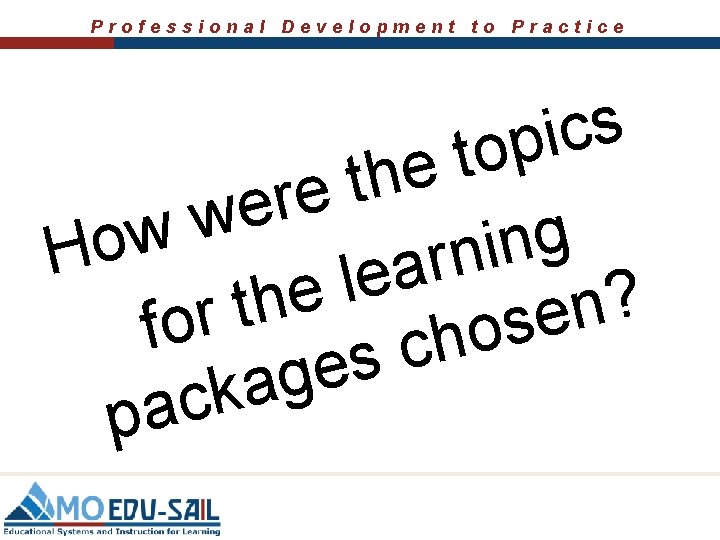 Professional Development to Practice

How were the topics for the learning packages chosen?

MO EDU-SAIL
Educational Systems and Instruction for Learning